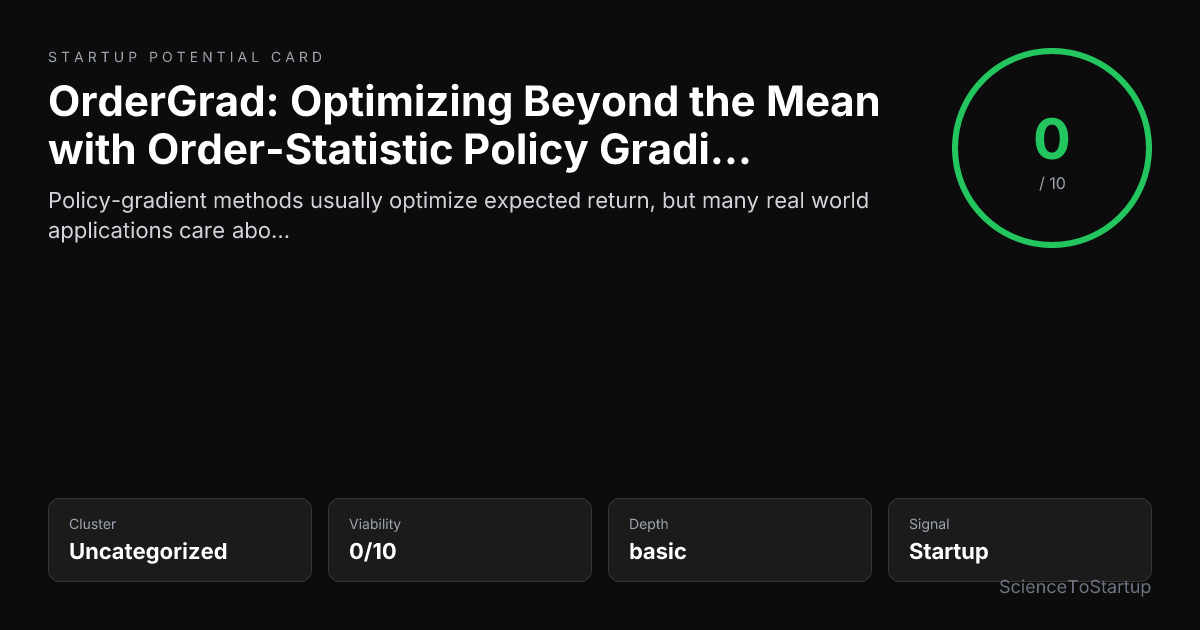 STARTUP POTENTIAL CARD

OrderGrad: Optimizing Beyond the Mean with Order-Statistic Policy Gradi…

Policy-gradient methods usually optimize expected return, but many real world applications care abo…

0
/ 10

Cluster
Uncategorized

Viability
0/10

Depth
basic

Signal
Startup

ScienceToStartup